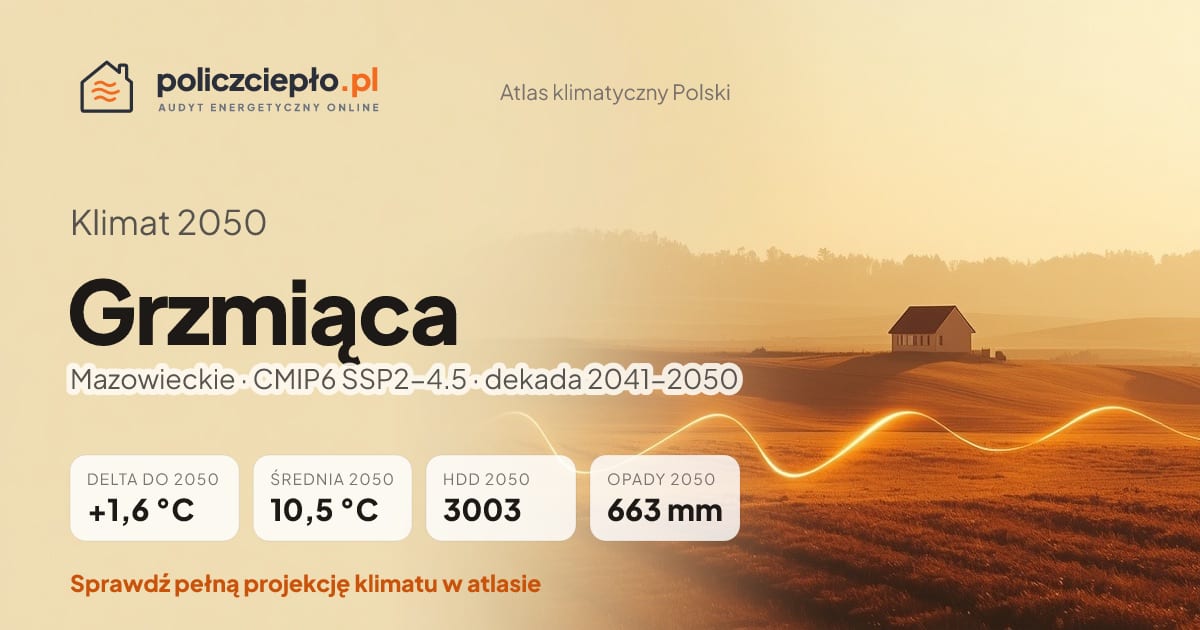 policzciepło.pl
AUDYT ENERGETYCZNY ONLINE

Atlas klimatyczny Polski

Klimat 2050

Grzmiąca

Mazowieckie · CMIP6 SSP2–4.5 · dekada 2041–2050

DELTA DO 2050
+1,6 °C

ŚREDNIA 2050
10,5 °C

HDD 2050
3003

OPADY 2050
663 mm

Sprawdź pełną projekcję klimatu w atlasie